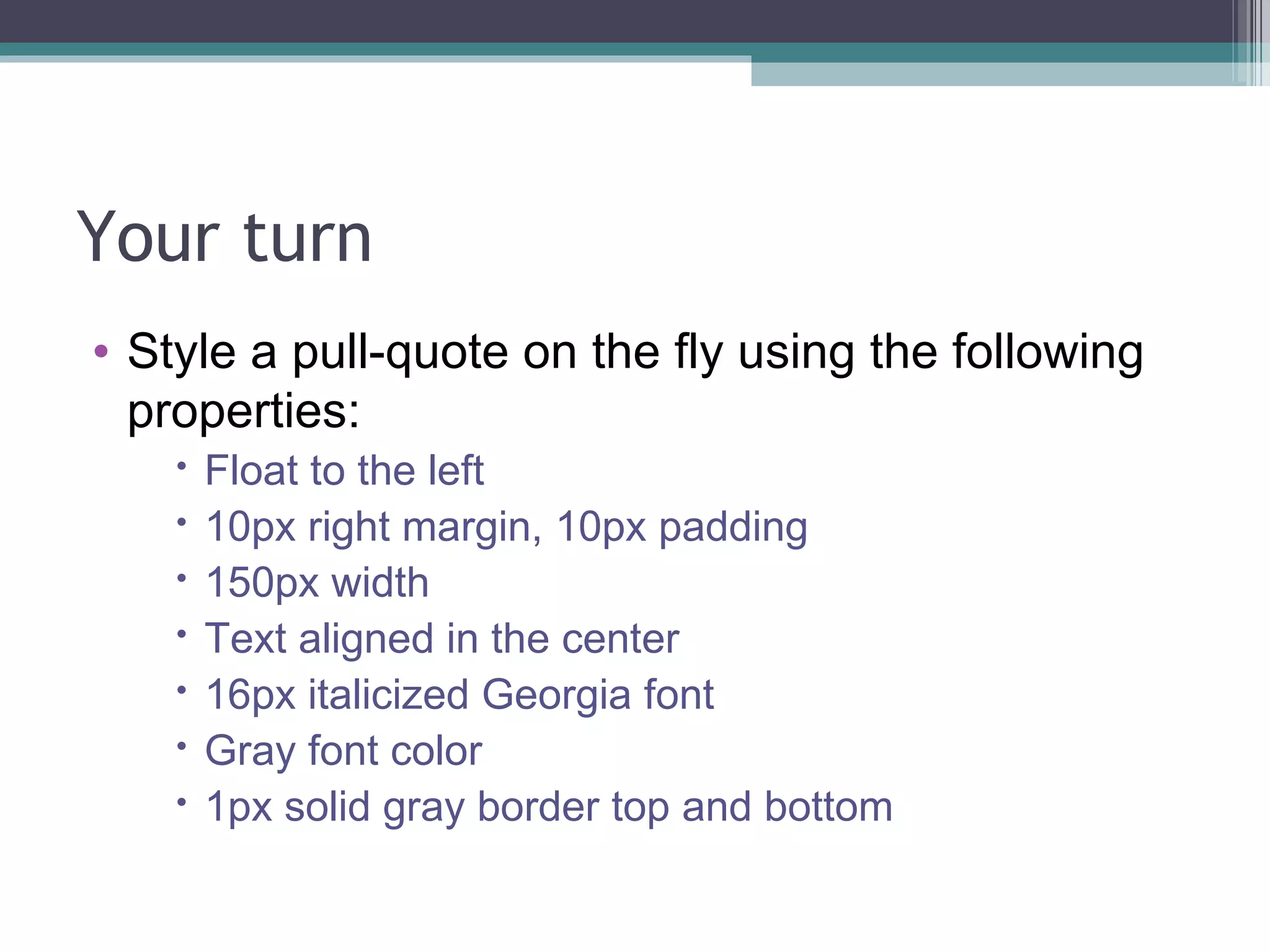 Your turn

• Style a pull-quote on the fly using the following properties:
  • Float to the left
  • 10px right margin, 10px padding
  • 150px width
  • Text aligned in the center
  • 16px italicized Georgia font
  • Gray font color
  • 1px solid gray border top and bottom